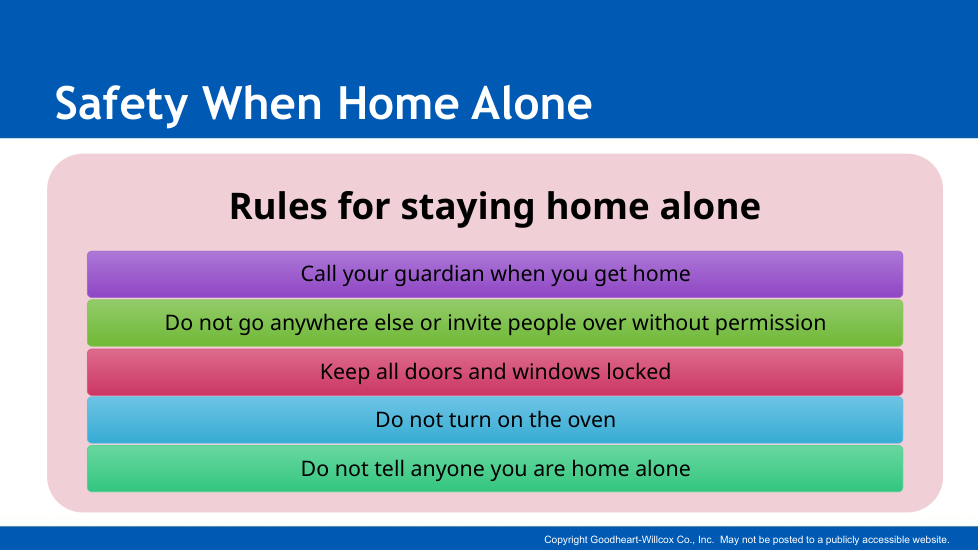 Safety When Home Alone

Rules for staying home alone

Call your guardian when you get home

Do not go anywhere else or invite people over without permission

Keep all doors and windows locked

Do not turn on the oven

Do not tell anyone you are home alone

Copyright Goodheart-Willcox Co., Inc. May not be posted to a publicly accessible website.